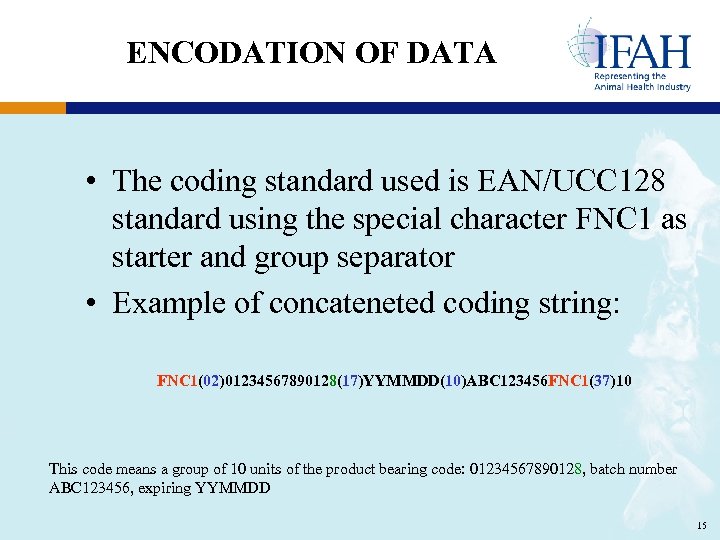 ENCODATION OF DATA

IFAH
Representing the Animal Health Industry

• The coding standard used is EAN/UCC128 standard using the special character FNC1 as starter and group separator

• Example of concateneted coding string:

FNC1(02)01234567890128(17)YYMMDD(10)ABC123456FNC1(37)10

This code means a group of 10 units of the product bearing code: 01234567890128, batch number ABC123456, expiring YYMMDD

15